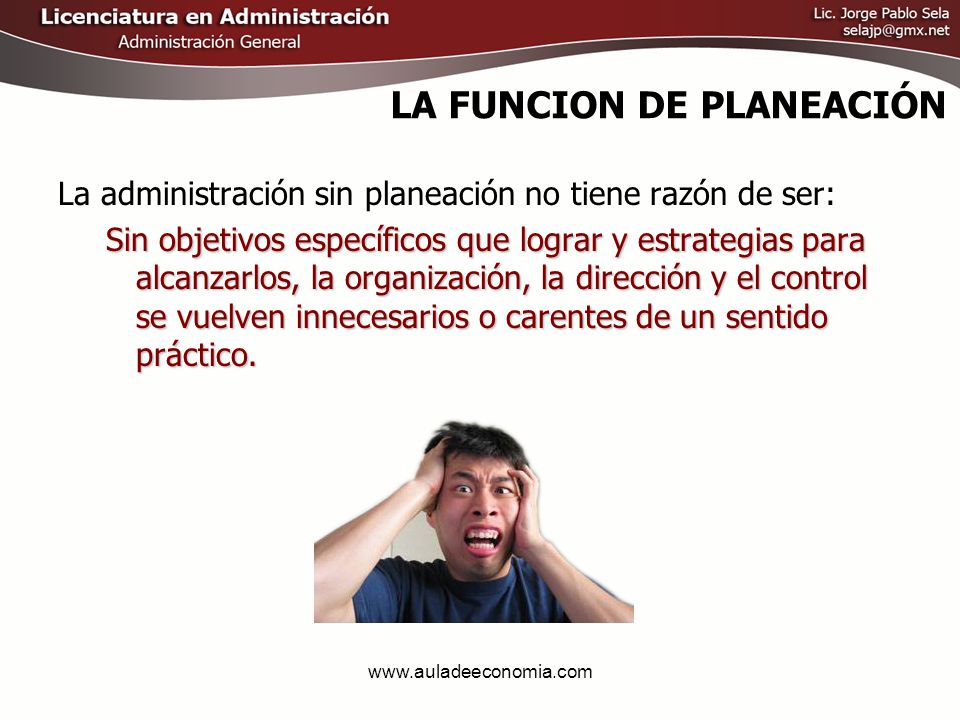 Licenciatura en Administración
Administración General

Lic. Jorge Pablo Sela
selajp@gmx.net

LA FUNCION DE PLANEACIÓN

La administración sin planeación no tiene razón de ser:

Sin objetivos específicos que lograr y estrategias para alcanzarlos, la organización, la dirección y el control se vuelven innecesarios o carentes de un sentido práctico.

www.auladeeconomia.com